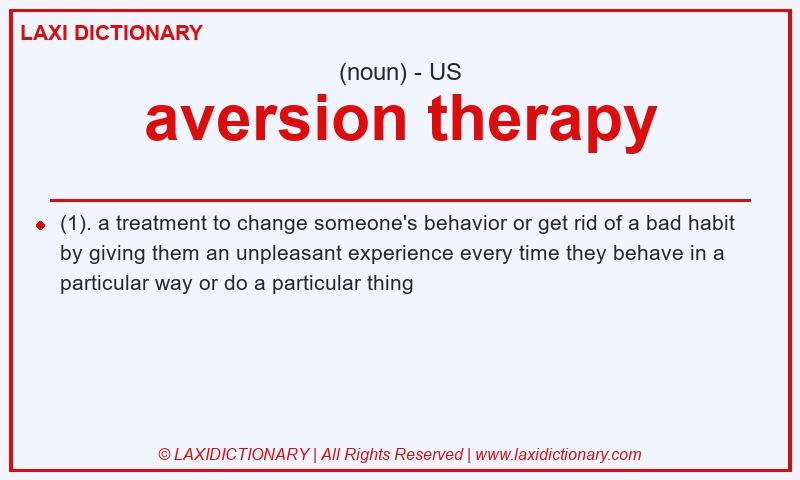 LAXI DICTIONARY

(noun) - US

aversion therapy

(1). a treatment to change someone's behavior or get rid of a bad habit by giving them an unpleasant experience every time they behave in a particular way or do a particular thing

© LAXIDICTIONARY | All Rights Reserved | www.laxidictionary.com